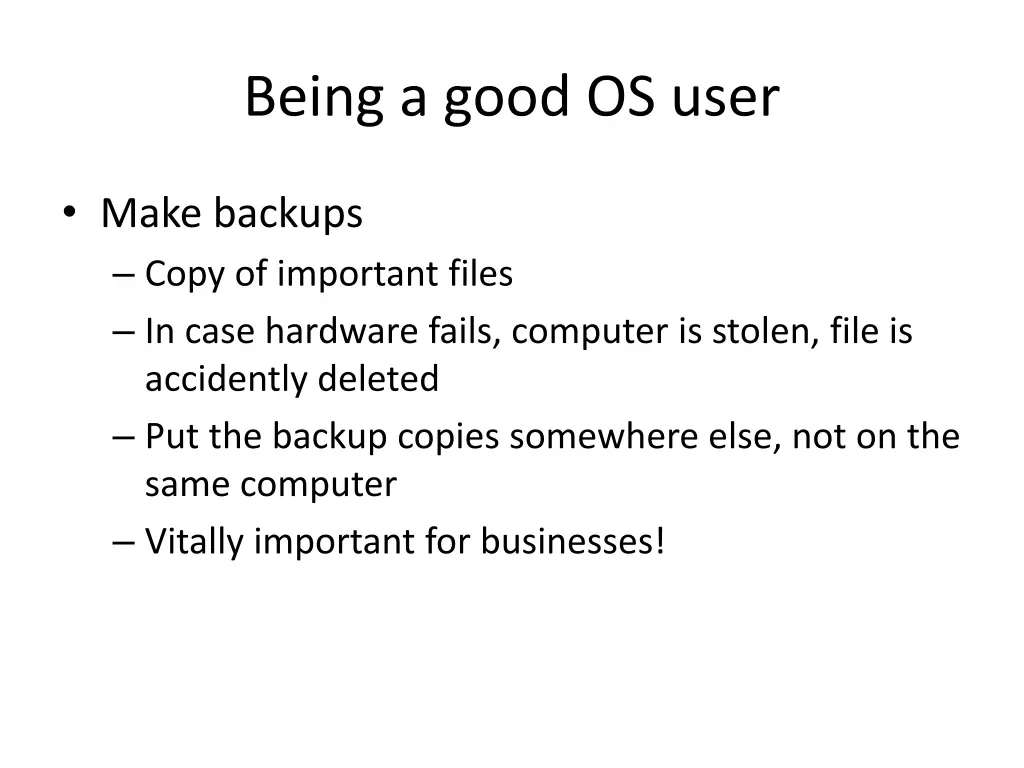 Being a good OS user

• Make backups
– Copy of important files
– In case hardware fails, computer is stolen, file is accidently deleted
– Put the backup copies somewhere else, not on the same computer
– Vitally important for businesses!